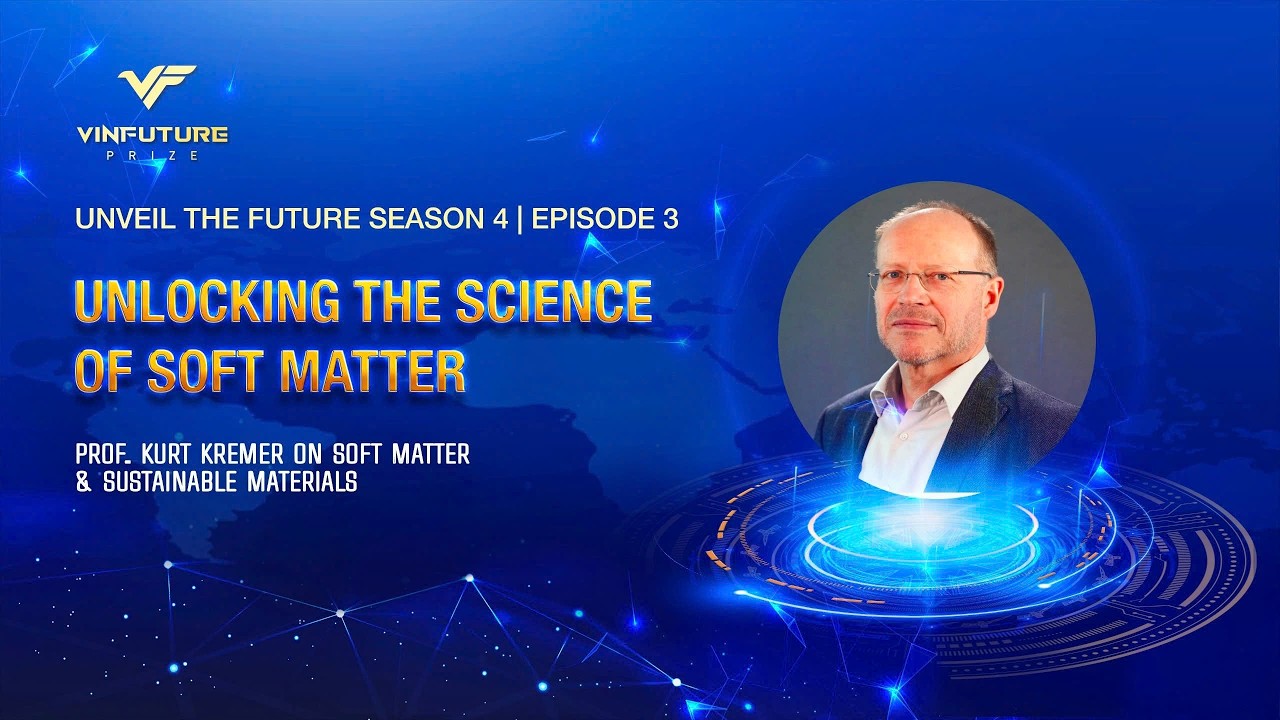 VF
VINFUTURE
PRIZE

UNVEIL THE FUTURE SEASON 4 | EPISODE 3

UNLOCKING THE SCIENCE OF SOFT MATTER

PROF. KURT KREMER ON SOFT MATTER & SUSTAINABLE MATERIALS